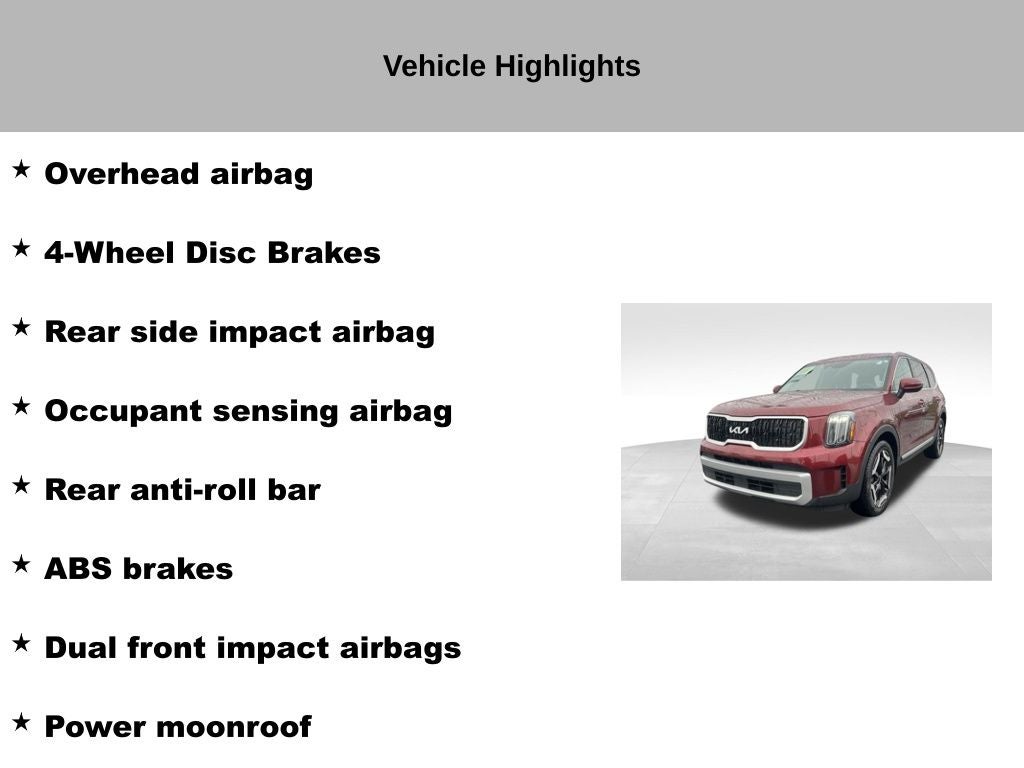 Vehicle Highlights

★ Overhead airbag

★ 4-Wheel Disc Brakes

★ Rear side impact airbag

★ Occupant sensing airbag

★ Rear anti-roll bar

★ ABS brakes

★ Dual front impact airbags

★ Power moonroof